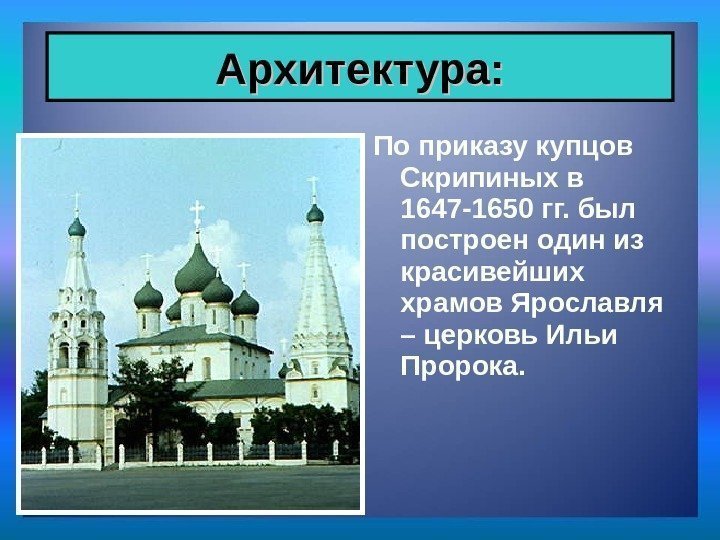 Архитектура:

По приказу купцов Скрипиных в 1647-1650 гг. был построен один из красивейших храмов Ярославля – церковь Ильи Пророка.